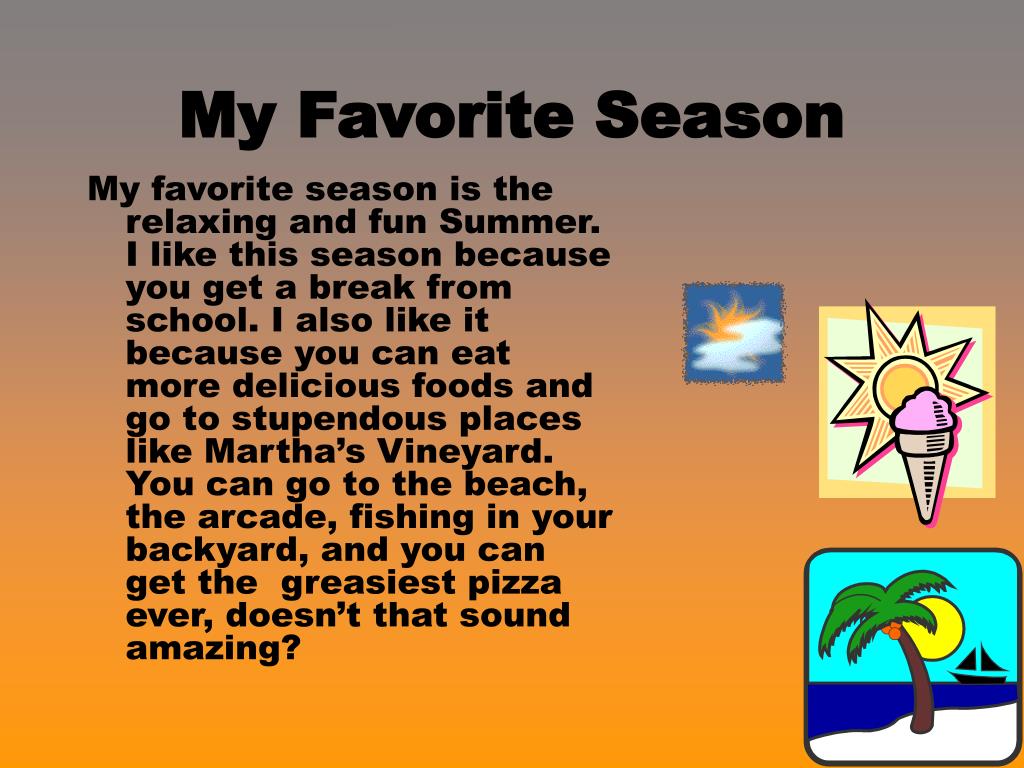 My Favorite Season

My favorite season is the relaxing and fun Summer. I like this season because you get a break from school. I also like it because you can eat more delicious foods and go to stupendous places like Martha’s Vineyard. You can go to the beach, the arcade, fishing in your backyard, and you can get the  greasiest pizza ever, doesn’t that sound amazing?